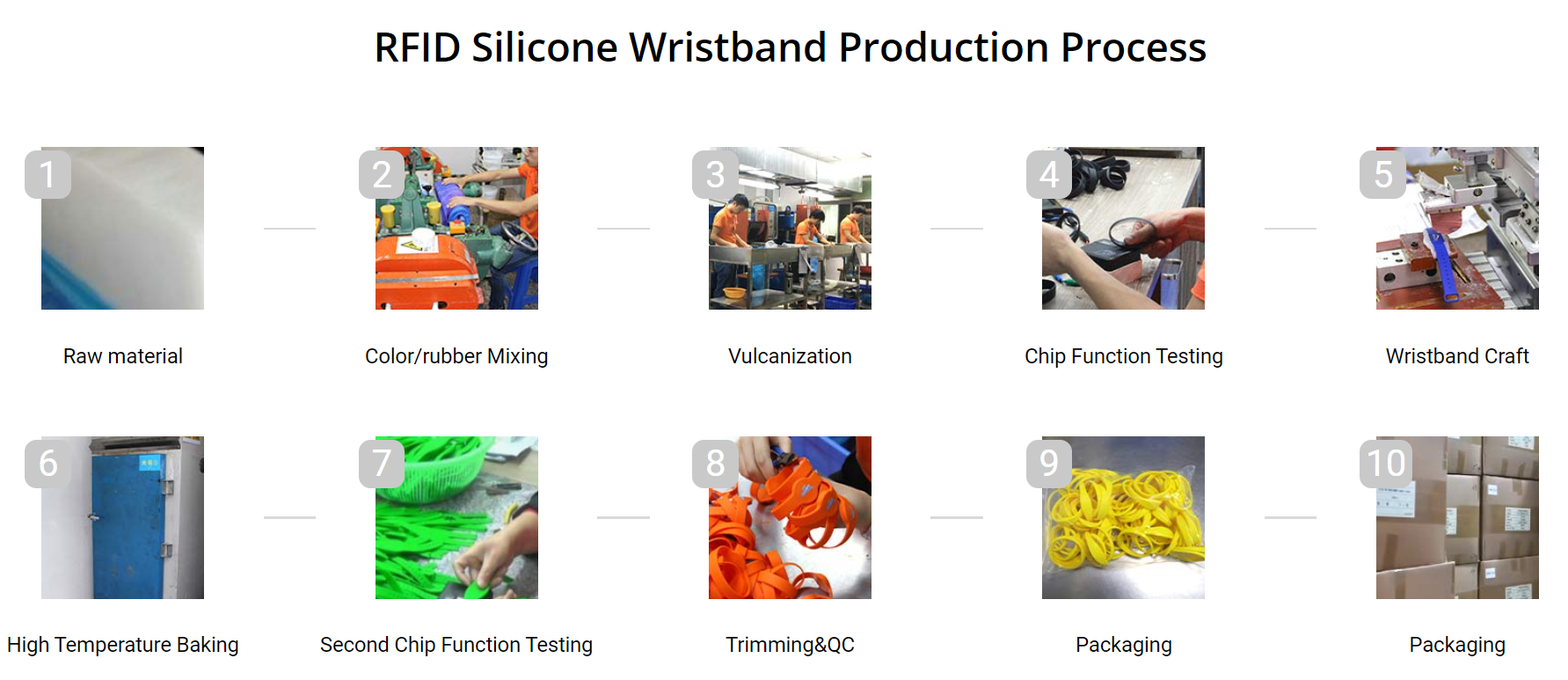 RFID Silicone Wristband Production Process

1

Raw material

2

Color/rubber Mixing

3

Vulcanization

4

Chip Function Testing

5

Wristband Craft

6

High Temperature Baking

7

Second Chip Function Testing

8

Trimming&QC

9

Packaging

10

Packaging